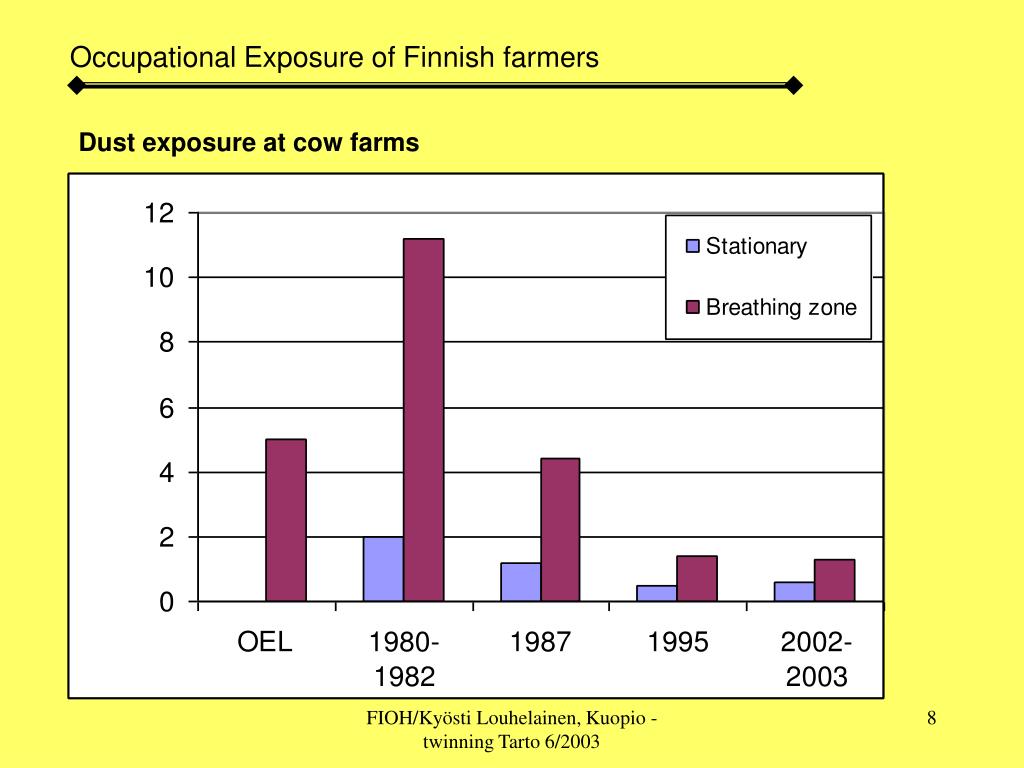 Occupational Exposure of Finnish farmers

Dust exposure at cow farms

12
10
8
6
4
2
0

Stationary
Breathing zone

OEL
1980-1982
1987
1995
2002-2003

FIOH/Kyösti Louhelainen, Kuopio - twinning Tarto 6/2003

8